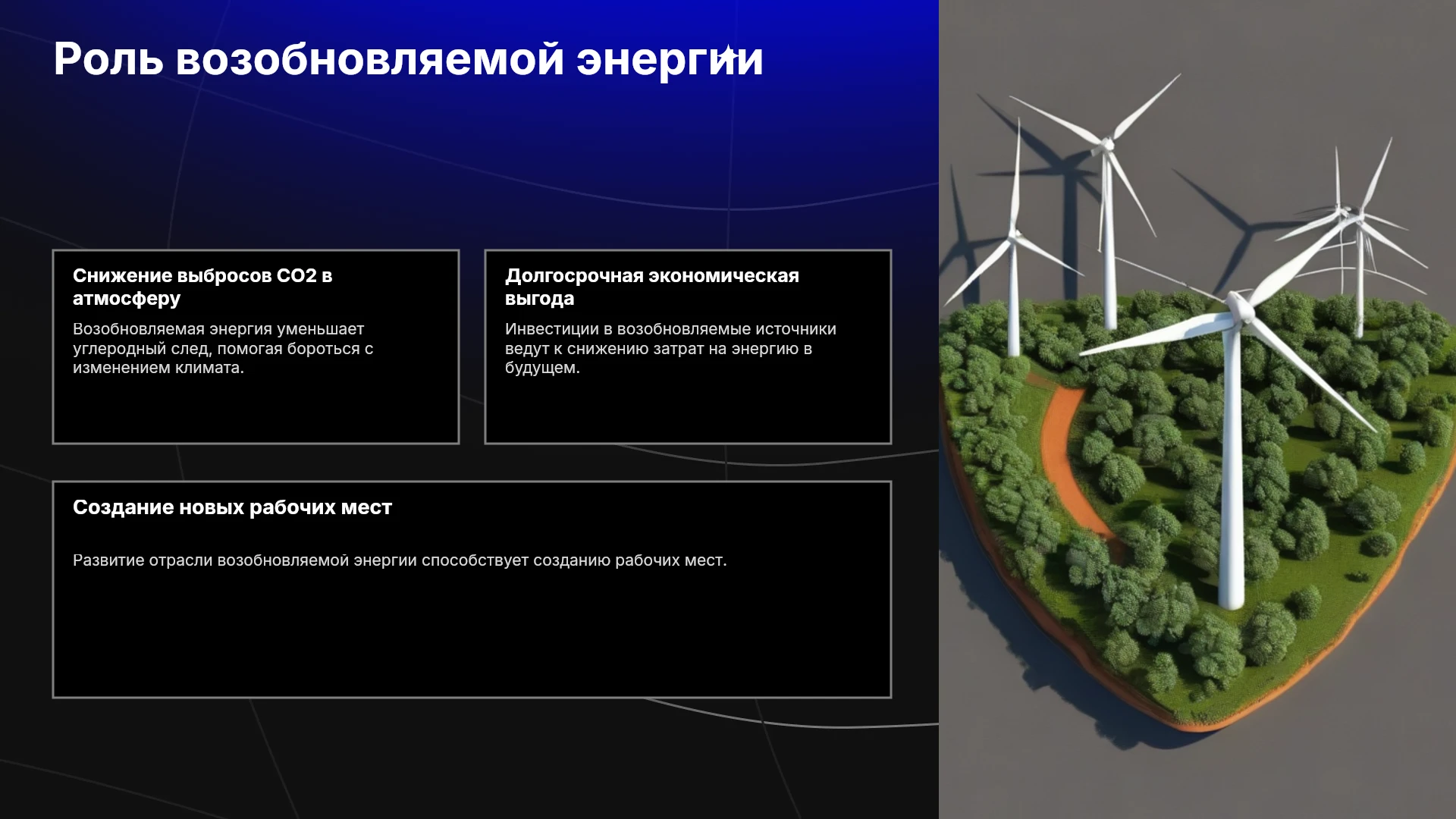 Роль возобновляемой энергии

Снижение выбросов CO2 в атмосферу

Возобновляемая энергия уменьшает углеродный след, помогая бороться с изменением климата.

Долгосрочная экономическая выгода

Инвестиции в возобновляемые источники ведут к снижению затрат на энергию в будущем.

Создание новых рабочих мест

Развитие отрасли возобновляемой энергии способствует созданию рабочих мест.